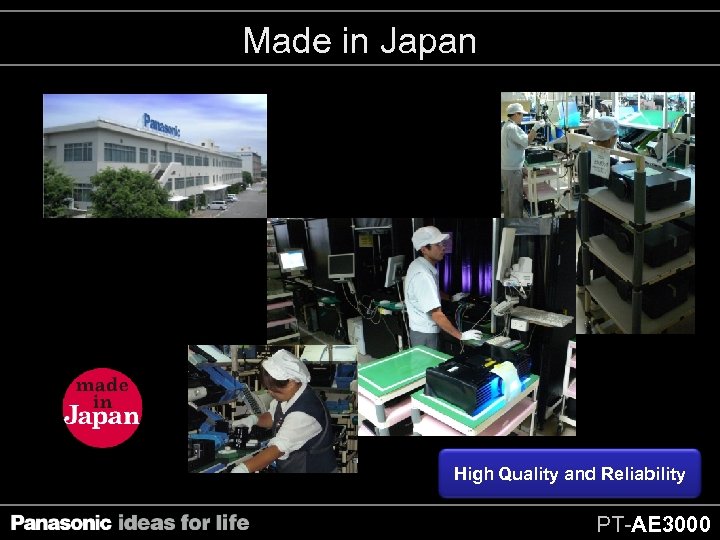 Made in Japan

Panasonic

made in Japan

High Quality and Reliability

Panasonic ideas for life

PT-AE3000